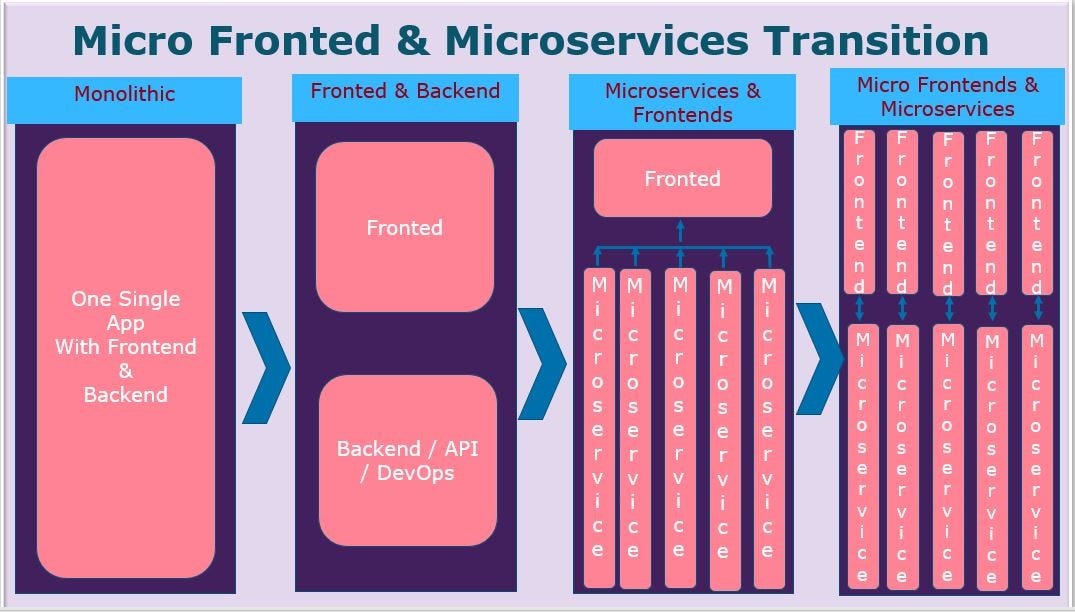 Micro Fronted & Microservices Transition

Monolithic

One Single App With Frontend & Backend

Fronted & Backend

Fronted

Backend / API / DevOps

Microservices & Frontends

Fronted

Microservice

Microservice

Microservice

Microservice

Microservice

Micro Frontends & Microservices

Frontend

Frontend

Frontend

Frontend

Frontend

Microservice

Microservice

Microservice

Microservice

Microservice